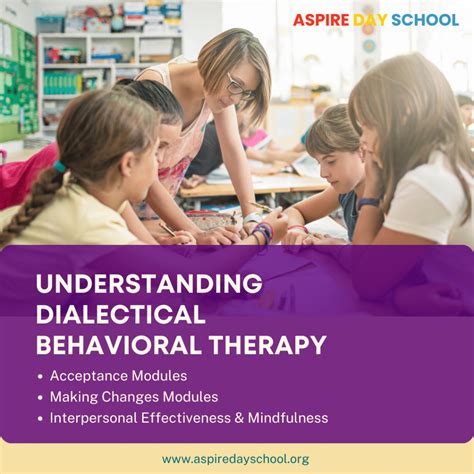 ASPIRE DAY SCHOOL

UNDERSTANDING DIALECTICAL BEHAVIORAL THERAPY

• Acceptance Modules
• Making Changes Modules
• Interpersonal Effectiveness & Mindfulness

www.aspiredayschool.org